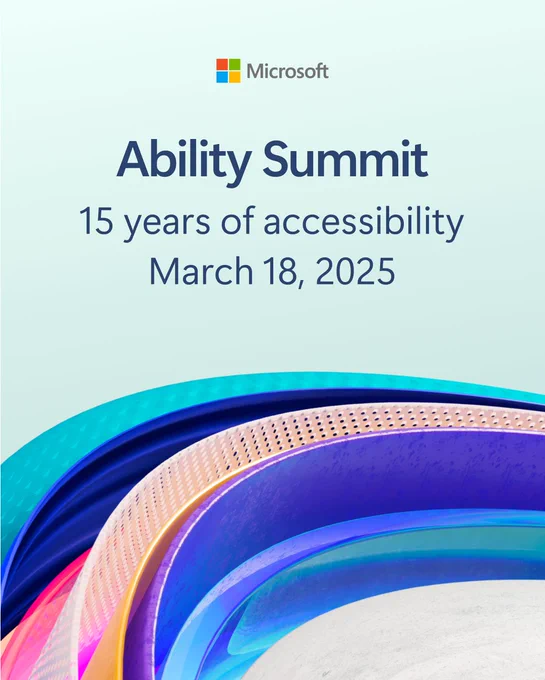 Microsoft

Ability Summit

15 years of accessibility
March 18, 2025